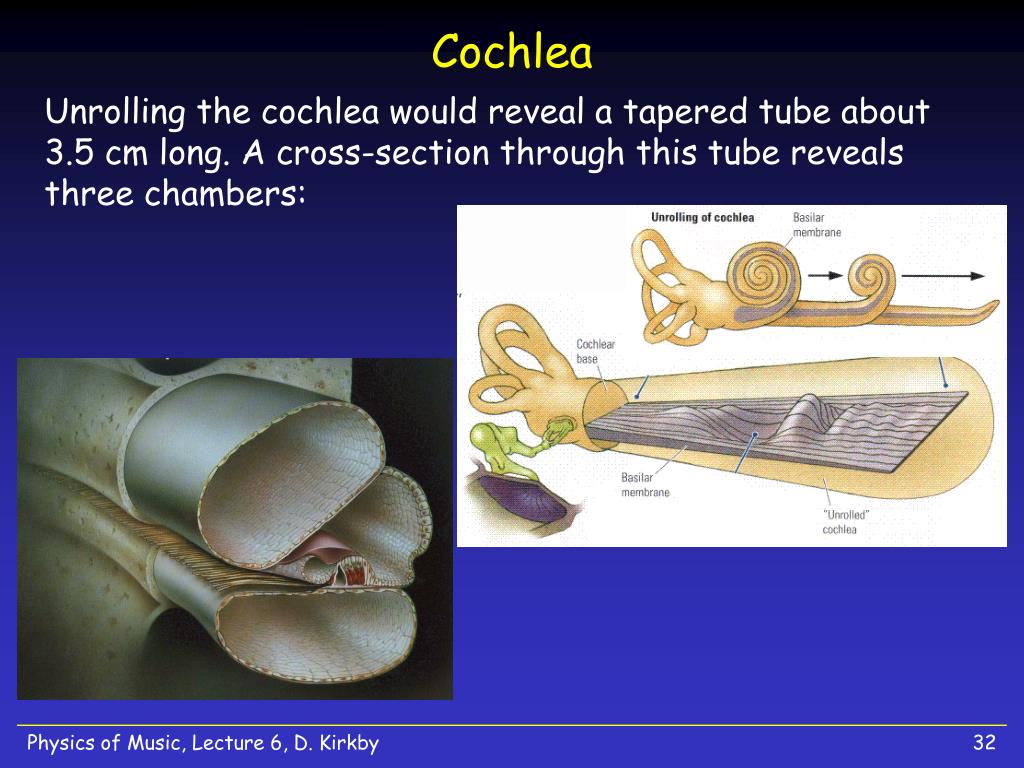 Cochlea

Unrolling the cochlea would reveal a tapered tube about 3.5 cm long. A cross-section through this tube reveals three chambers:

Unrolling of cochlea

Basilar membrane

Cochlear base

Basilar membrane

"Unrolled" cochlea

Physics of Music, Lecture 6, D. Kirkby

32